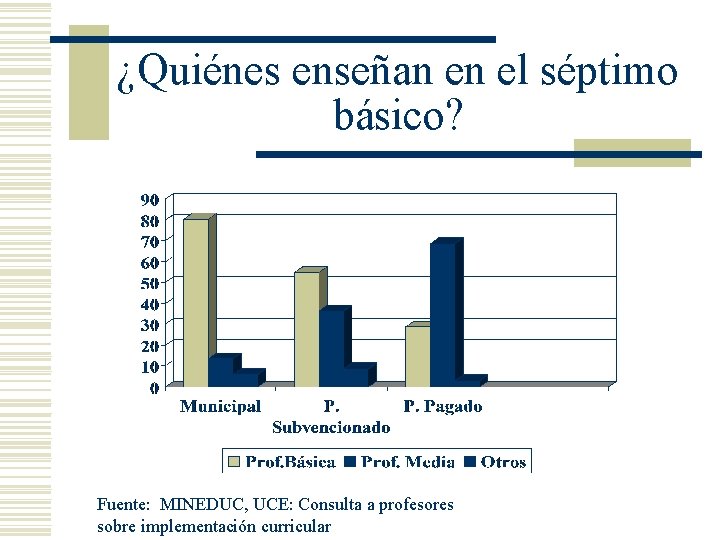 ¿Quiénes enseñan en el séptimo básico?

90
80
70
60
50
40
30
20
10
0

Municipal
P. Subvencionado
P. Pagado

Prof.Básica
Prof. Media
Otros

Fuente: MINEDUC, UCE: Consulta a profesores sobre implementación curricular